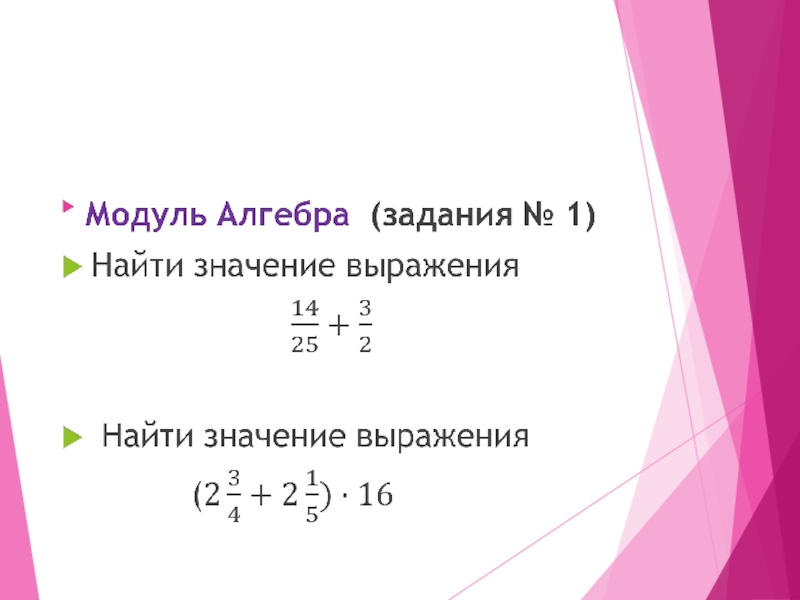 Модуль Алгебра (задания № 1)

Найти значение выражения

$\frac{14}{25} + \frac{3}{2}$

Найти значение выражения

$(2\frac{3}{4} + 2\frac{1}{5}) \cdot 16$